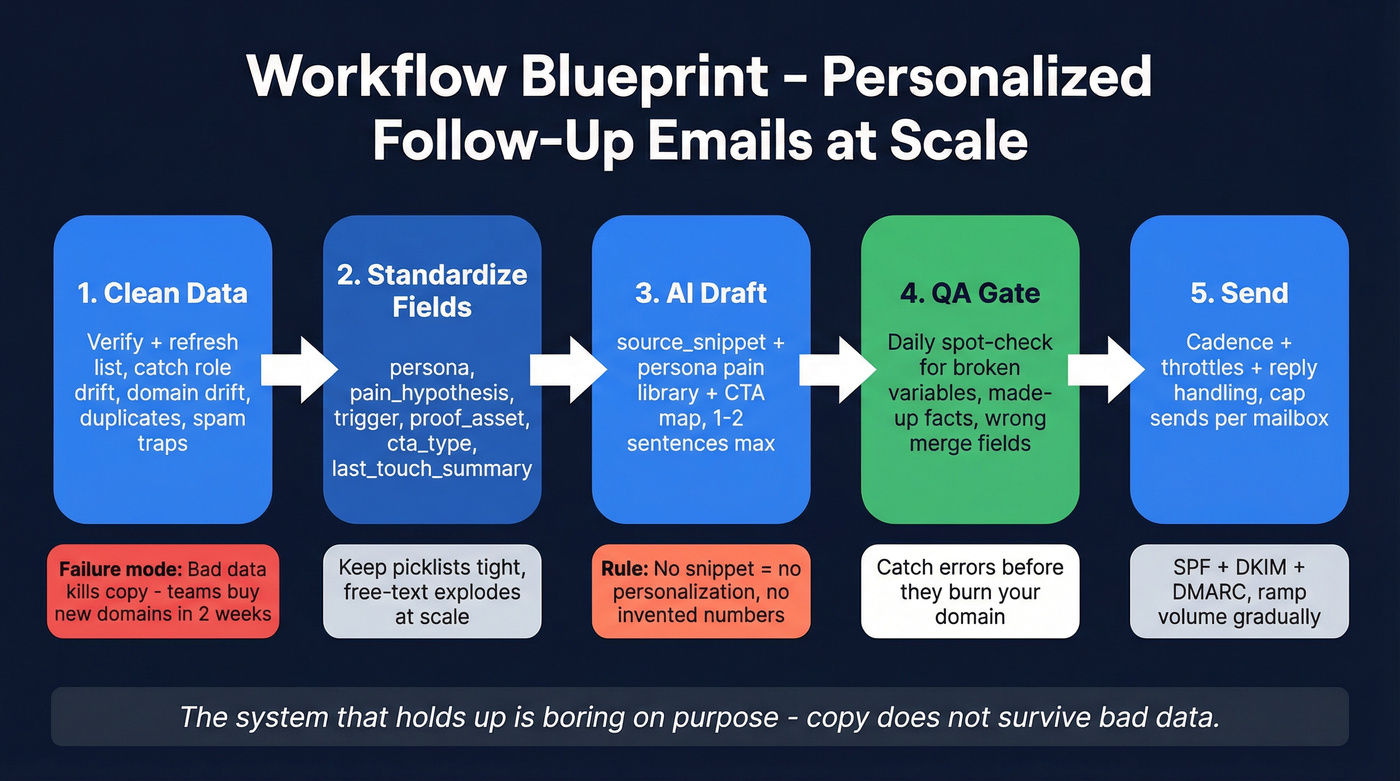 Workflow Blueprint - Personalized Follow-Up Emails at Scale

1. Clean Data

Verify + refresh list, catch role drift, domain drift, duplicates, spam traps

2. Standardize Fields

persona, pain_hypothesis, trigger, proof_asset, cta_type, last_touch_summary

3. AI Draft

source_snippet + persona pain library + CTA map, 1-2 sentences max

4. QA Gate

Daily spot-check for broken variables, made-up facts, wrong merge fields

5. Send

Cadence + throttles + reply handling, cap sends per mailbox

Failure mode: Bad data kills copy - teams buy new domains in 2 weeks

Keep picklists tight, free-text explodes at scale

Rule: No snippet = no personalization, no invented numbers

Catch errors before they burn your domain

SPF + DKIM + DMARC, ramp volume gradually

The system that holds up is boring on purpose - copy does not survive bad data.